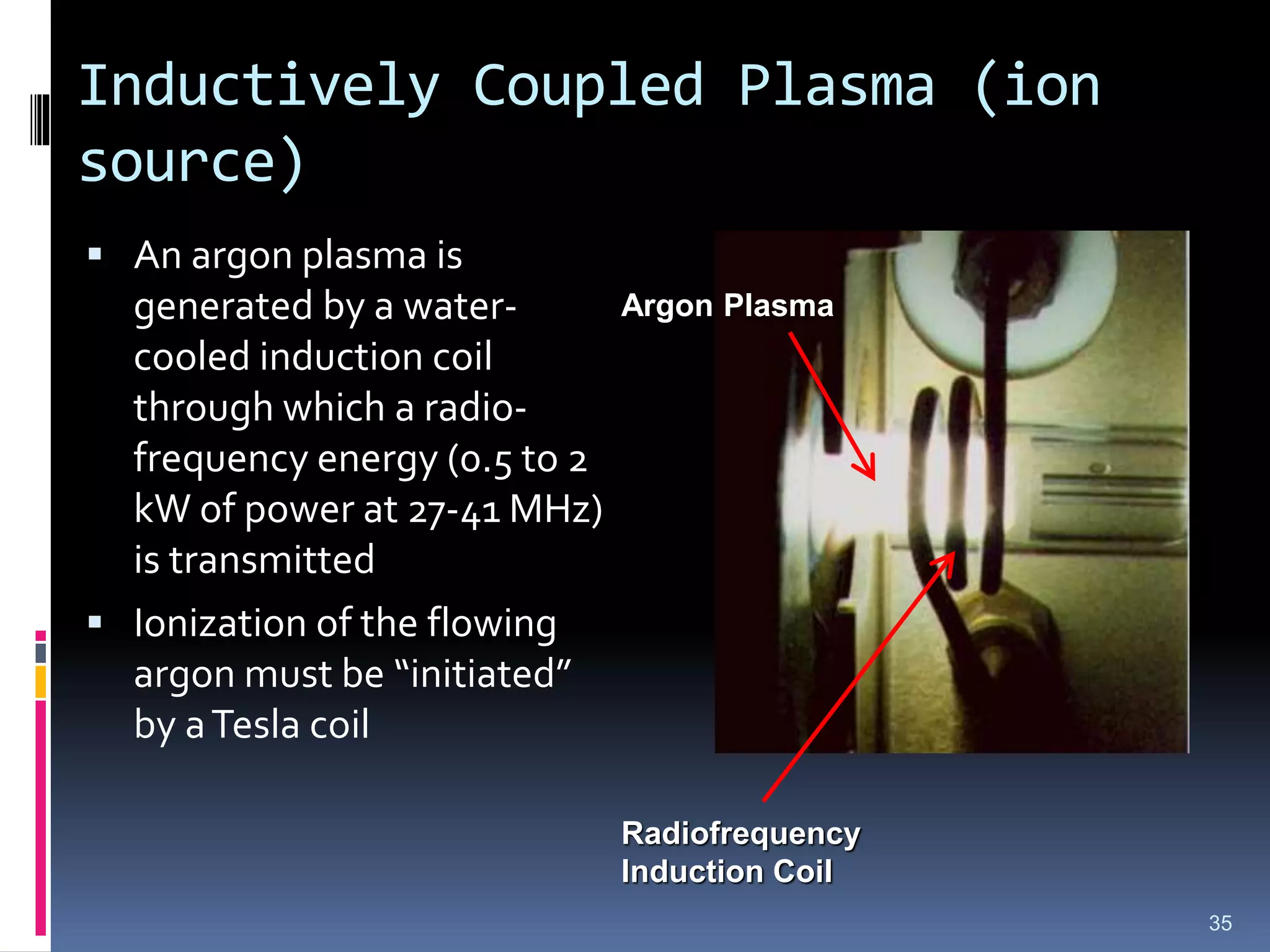 Inductively Coupled Plasma (ion source)

▪ An argon plasma is generated by a water-cooled induction coil through which a radio-frequency energy (0.5 to 2 kW of power at 27-41 MHz) is transmitted

▪ Ionization of the flowing argon must be “initiated” by a Tesla coil

Argon Plasma

Radiofrequency Induction Coil

35